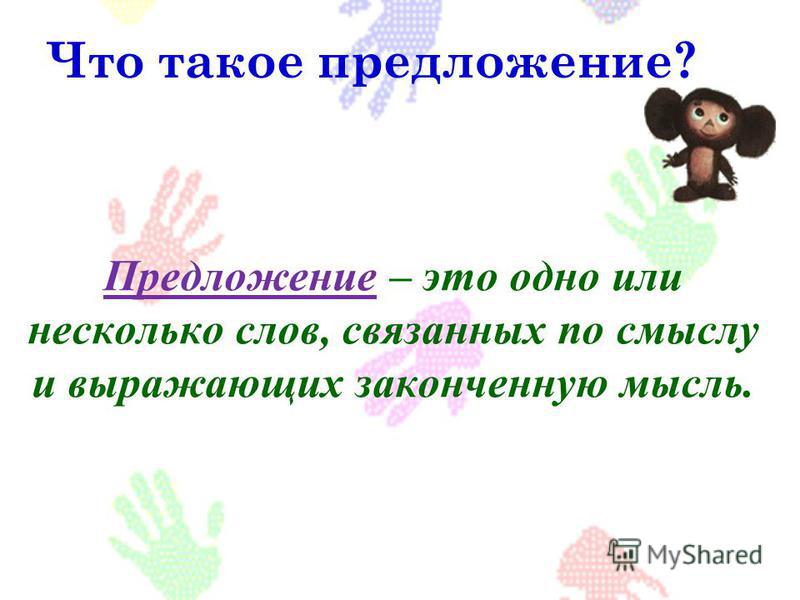 Что такое предложение?

Предложение – это одно или несколько слов, связанных по смыслу и выражающих законченную мысль.

MyShared